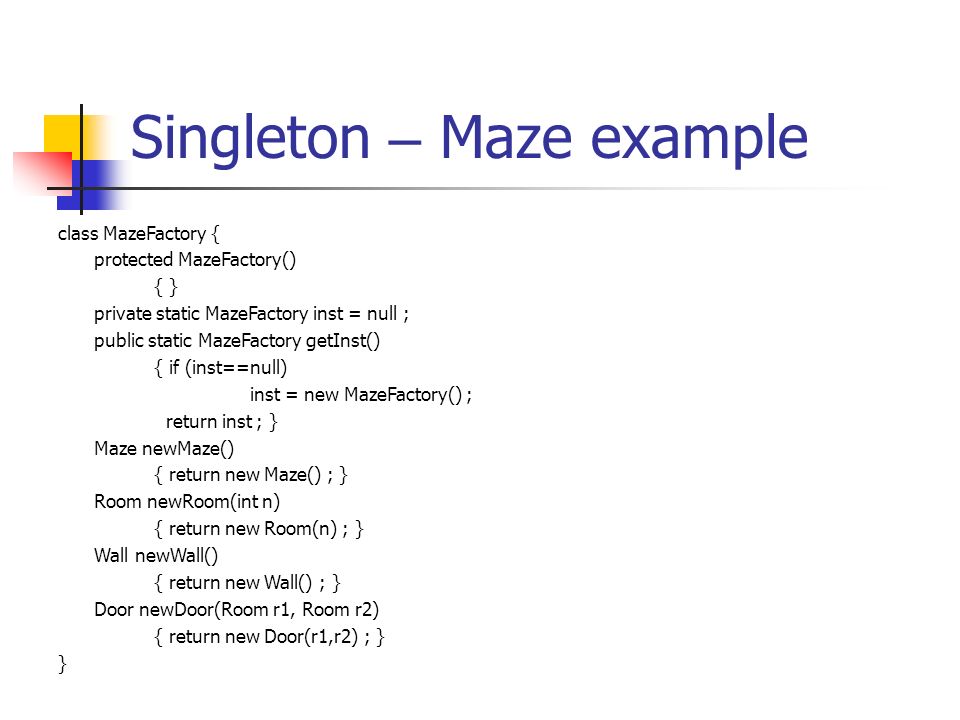 Singleton – Maze example

class MazeFactory {
protected MazeFactory()
{ }
private static MazeFactory inst = null ;
public static MazeFactory getInst()
{ if (inst==null)
inst = new MazeFactory() ;
return inst ; }
Maze newMaze()
{ return new Maze() ; }
Room newRoom(int n)
{ return new Room(n) ; }
Wall newWall()
{ return new Wall() ; }
Door newDoor(Room r1, Room r2)
{ return new Door(r1,r2) ; }
}